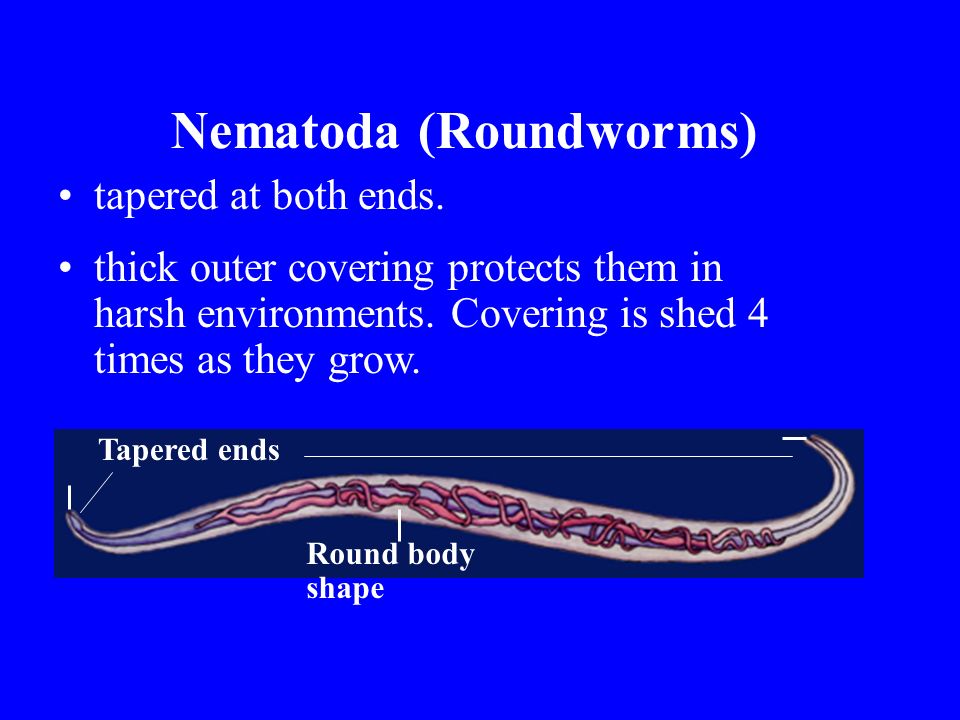 Nematoda (Roundworms)

• tapered at both ends.

• thick outer covering protects them in harsh environments. Covering is shed 4 times as they grow.

Tapered ends

Round body shape